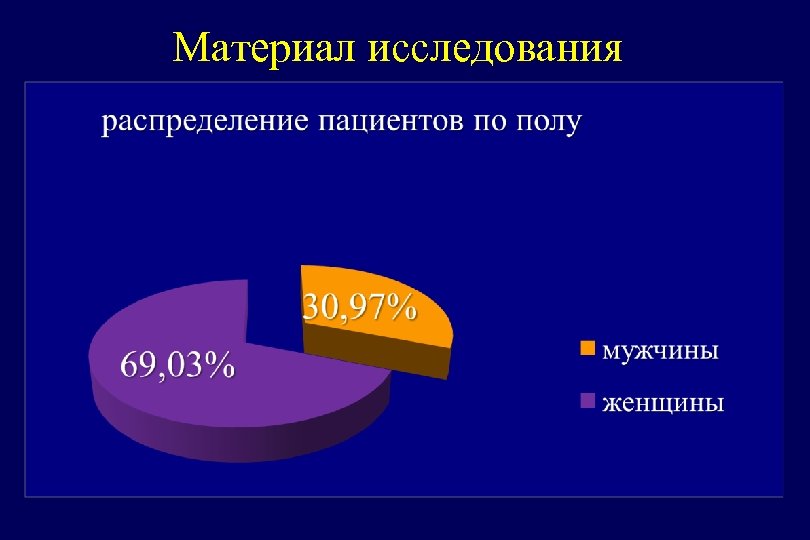 Материал исследования

распределение пациентов по полу

30,97%

69,03%

мужчины

женщины